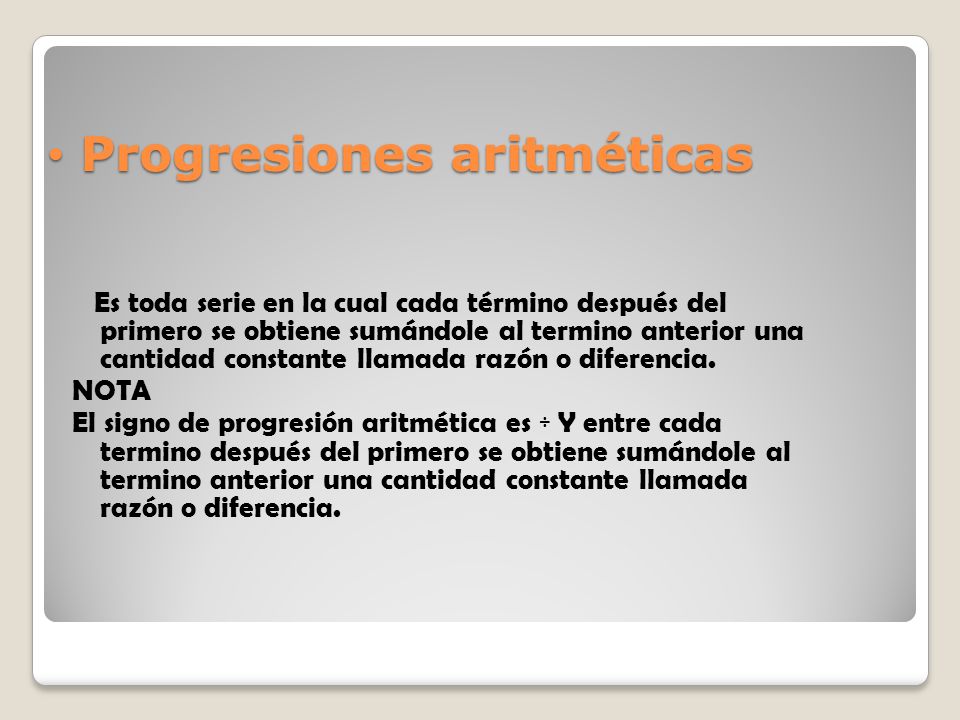 • Progresiones aritméticas

Es toda serie en la cual cada término después del primero se obtiene sumándole al termino anterior una cantidad constante llamada razón o diferencia.

NOTA

El signo de progresión aritmética es ÷ Y entre cada termino después del primero se obtiene sumándole al termino anterior una cantidad constante llamada razón o diferencia.